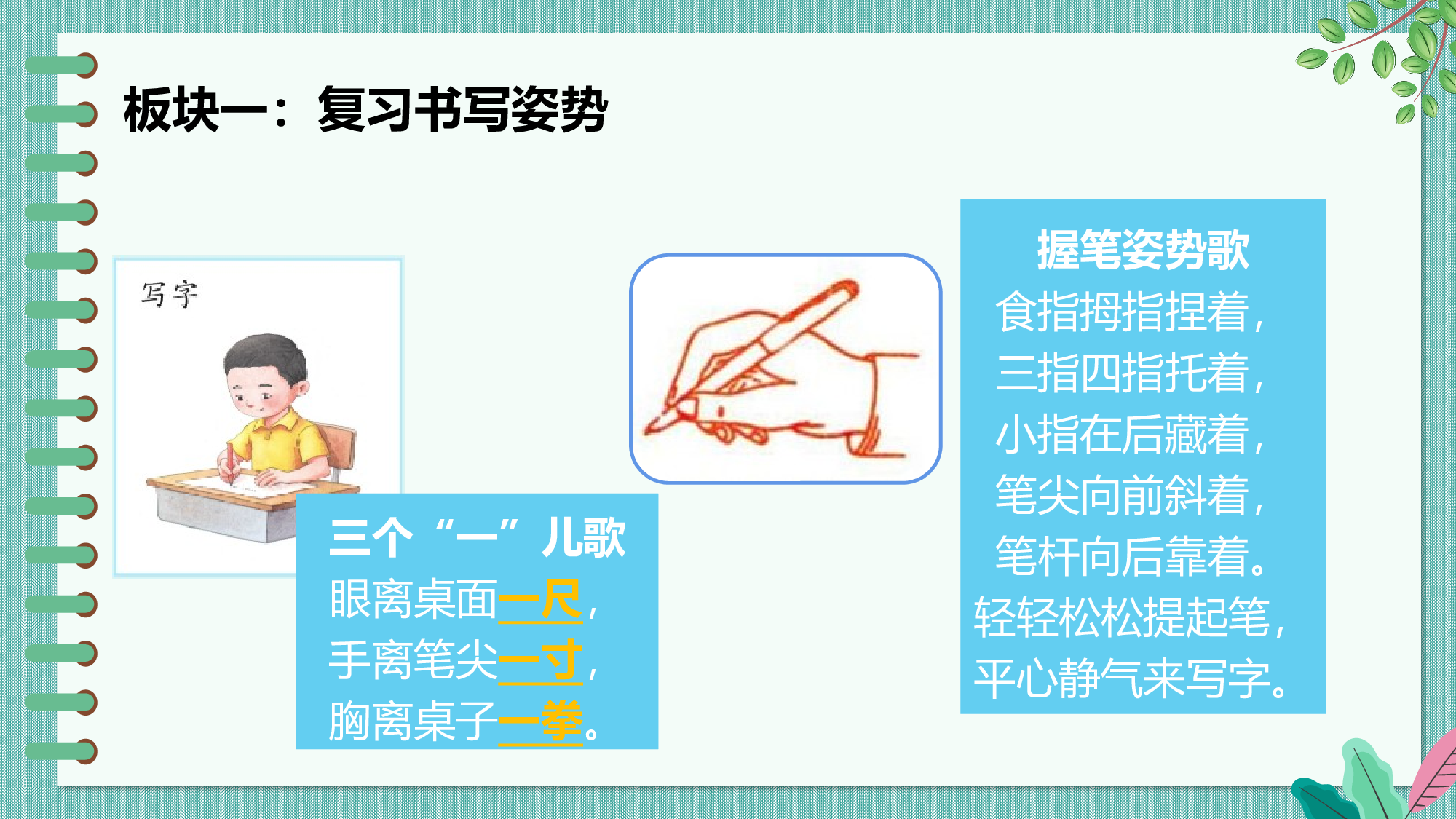 板块一：复习书写姿势

写字

三个“一”儿歌
眼离桌面一尺，
手离笔尖一寸，
胸离桌子一拳。

握笔姿势歌
食指拇指捏着，
三指四指托着，
小指在后藏着，
笔尖向前斜着，
笔杆向后靠着。
轻轻松松提起笔，
平心静气来写字。